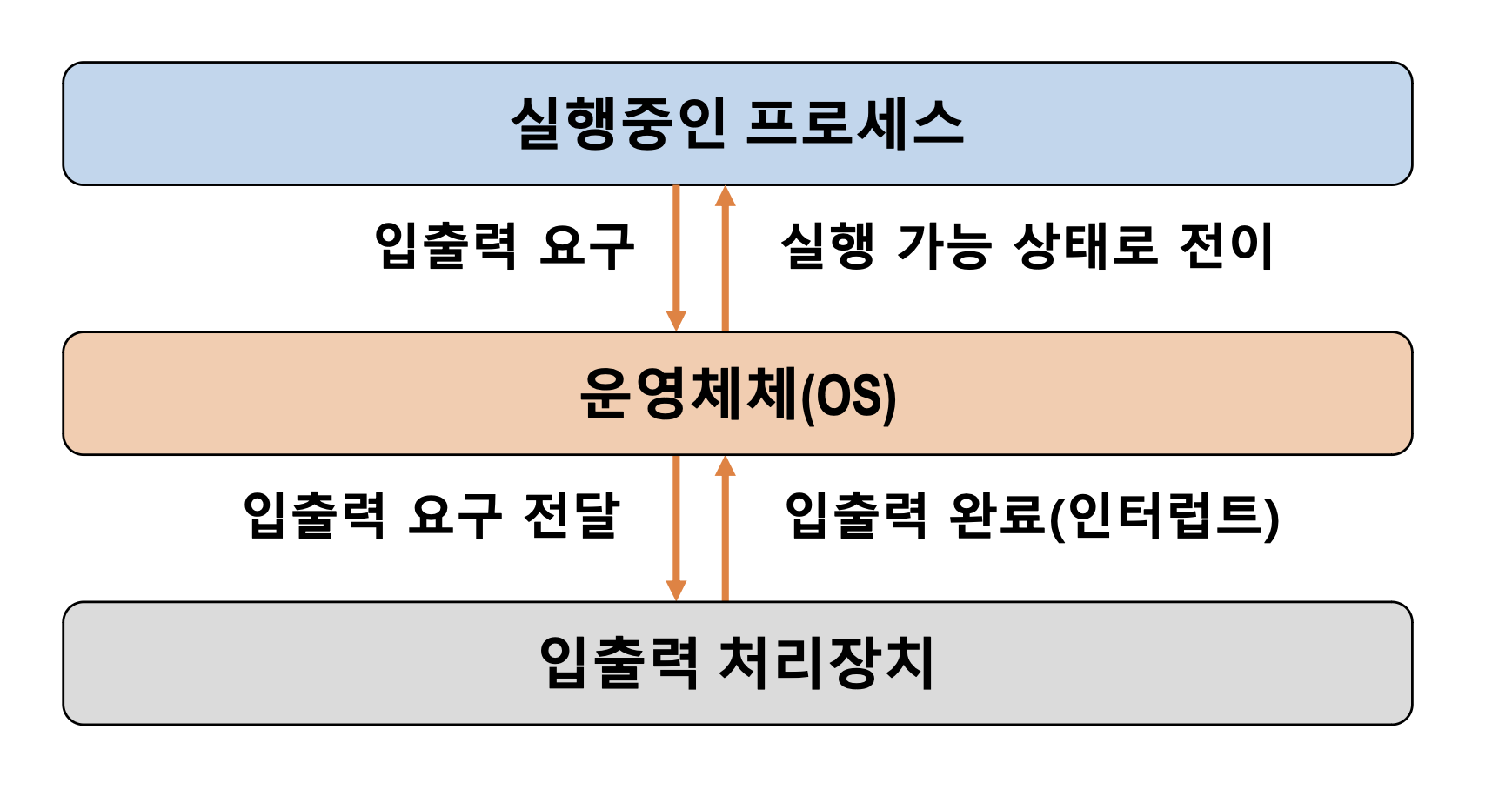 실행중인 프로세스

입출력 요구

실행 가능 상태로 전이

운영체체(OS)

입출력 요구 전달

입출력 완료(인터럽트)

입출력 처리장치